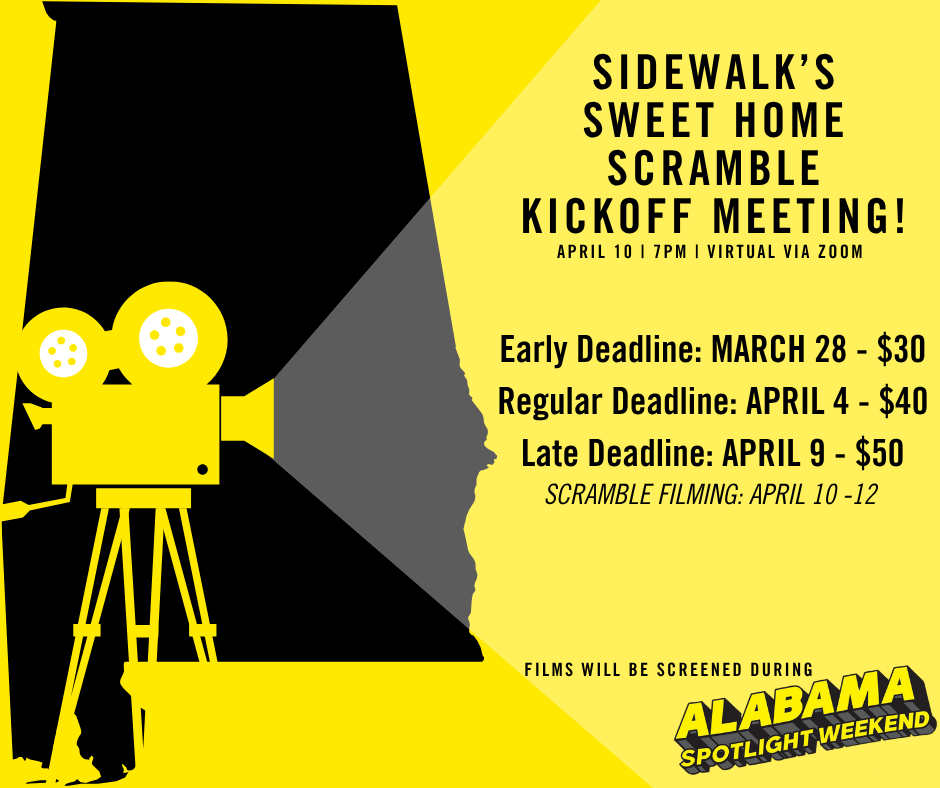 SIDEWALK'S SWEET HOME SCRAMBLE KICKOFF MEETING!

APRIL 10 | 7PM | VIRTUAL VIA ZOOM

Early Deadline: MARCH 28 - $30

Regular Deadline: APRIL 4 - $40

Late Deadline: APRIL 9 - $50

SCRAMBLE FILMING: APRIL 10 -12

FILMS WILL BE SCREENED DURING

ALABAMA SPOTLIGHT WEEKEND